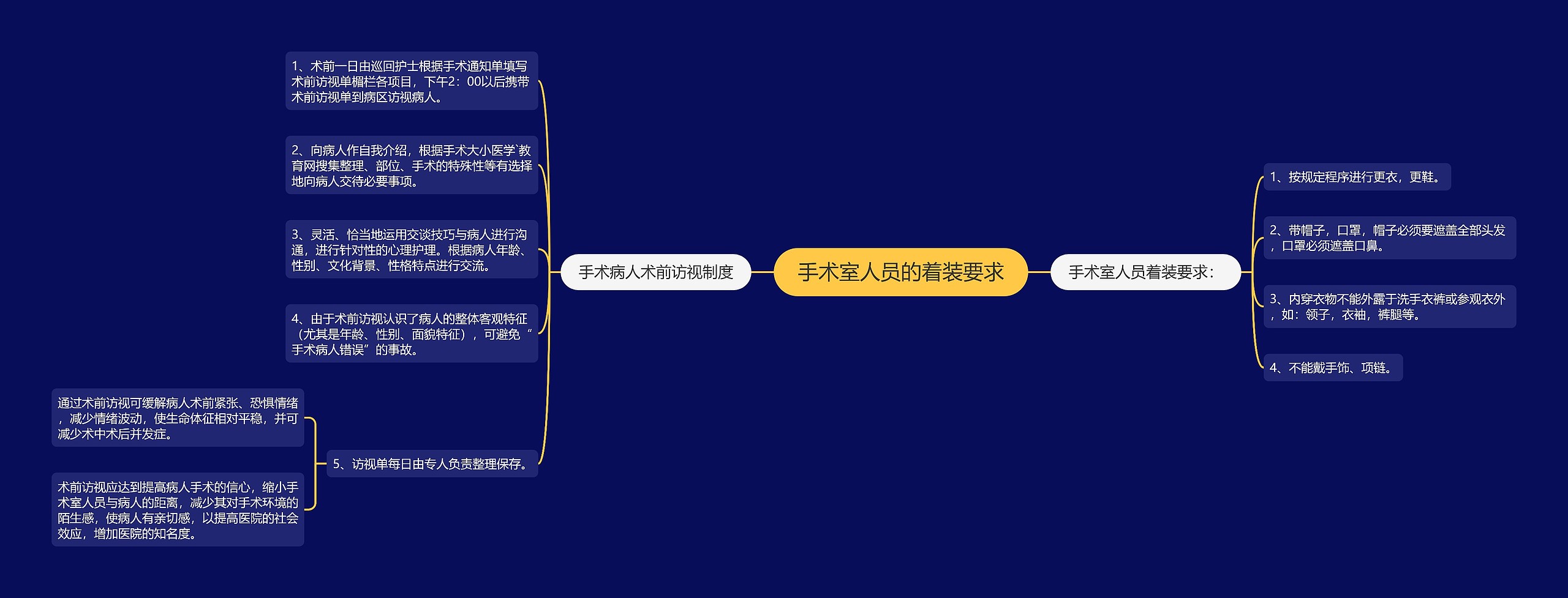 手术室人员的着装要求

手术病人术前访视制度

1、术前一日由巡回护士根据手术通知单填写术前访视单楣栏各项目，下午2：00以后携带术前访视单到病区访视病人。

2、向病人作自我介绍，根据手术大小医学`教育网搜集整理、部位、手术的特殊性等有选择地向病人交待必要事项。

3、灵活、恰当地运用交谈技巧与病人进行沟通，进行针对性的心理护理。根据病人年龄、性别、文化背景、性格特点进行交流。

4、由于术前访视认识了病人的整体客观特征（尤其是年龄、性别、面貌特征），可避免“手术病人错误”的事故。

5、访视单每日由专人负责整理保存。

通过术前访视可缓解病人术前紧张、恐惧情绪，减少情绪波动，使生命体征相对平稳，并可减少术中术后并发症。

术前访视应达到提高病人手术的信心，缩小手术室人员与病人的距离，减少其对手术环境的陌生感，使病人有亲切感，以提高医院的社会效应，增加医院的知名度。

手术室人员着装要求：

1、按规定程序进行更衣，更鞋。

2、带帽子，口罩，帽子必须要遮盖全部头发，口罩必须遮盖口鼻。

3、内穿衣物不能外露于洗手衣裤或参观衣外，如：领子，衣袖，裤腿等。

4、不能戴手饰、项链。